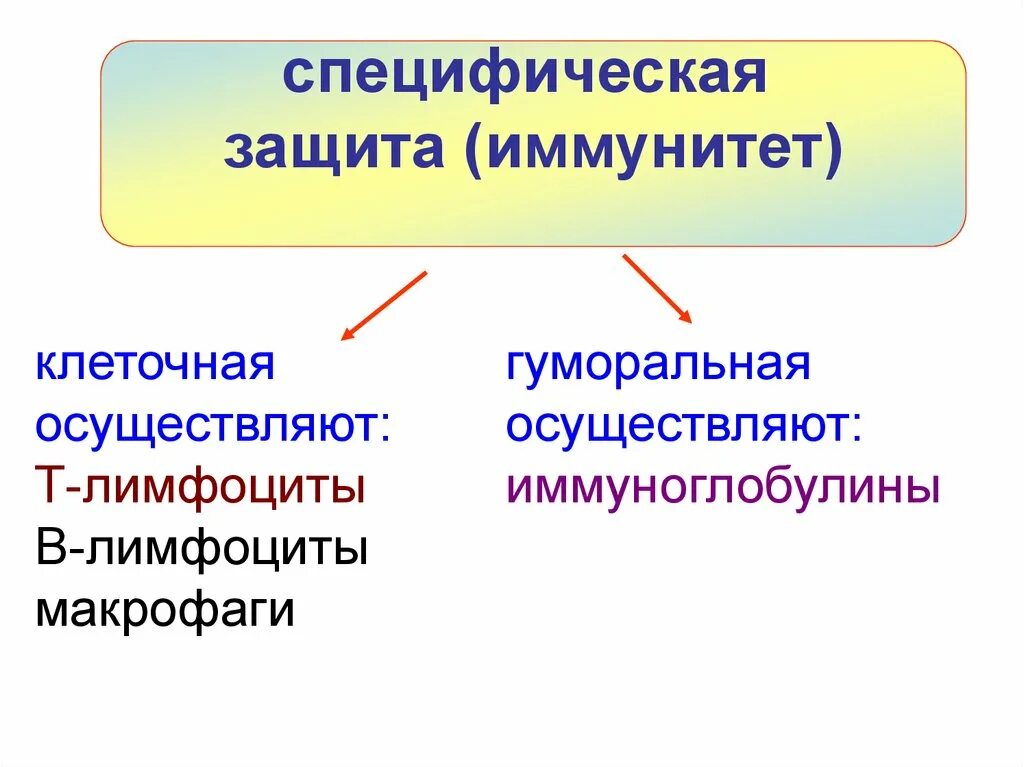 специфическая защита (иммунитет)

клеточная
осуществляют:
Т-лимфоциты
В-лимфоциты
макрофаги

гуморальная
осуществляют:
иммуноглобулины